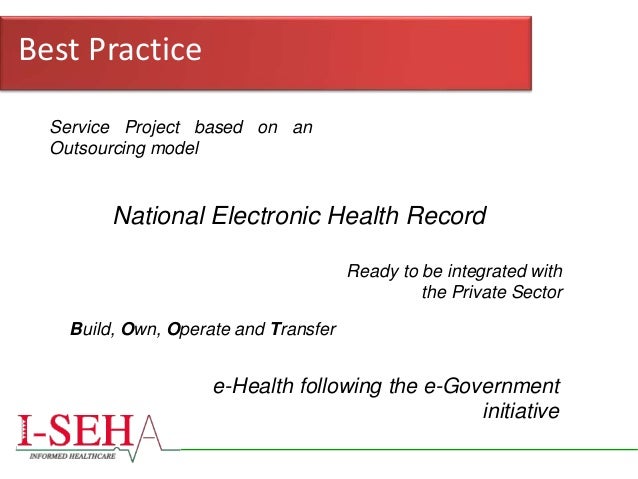 Best Practice

Service Project based on an Outsourcing model

National Electronic Health Record

Ready to be integrated with the Private Sector

Build, Own, Operate and Transfer

e-Health following the e-Government initiative

I-SEHA
INFORMED HEALTHCARE